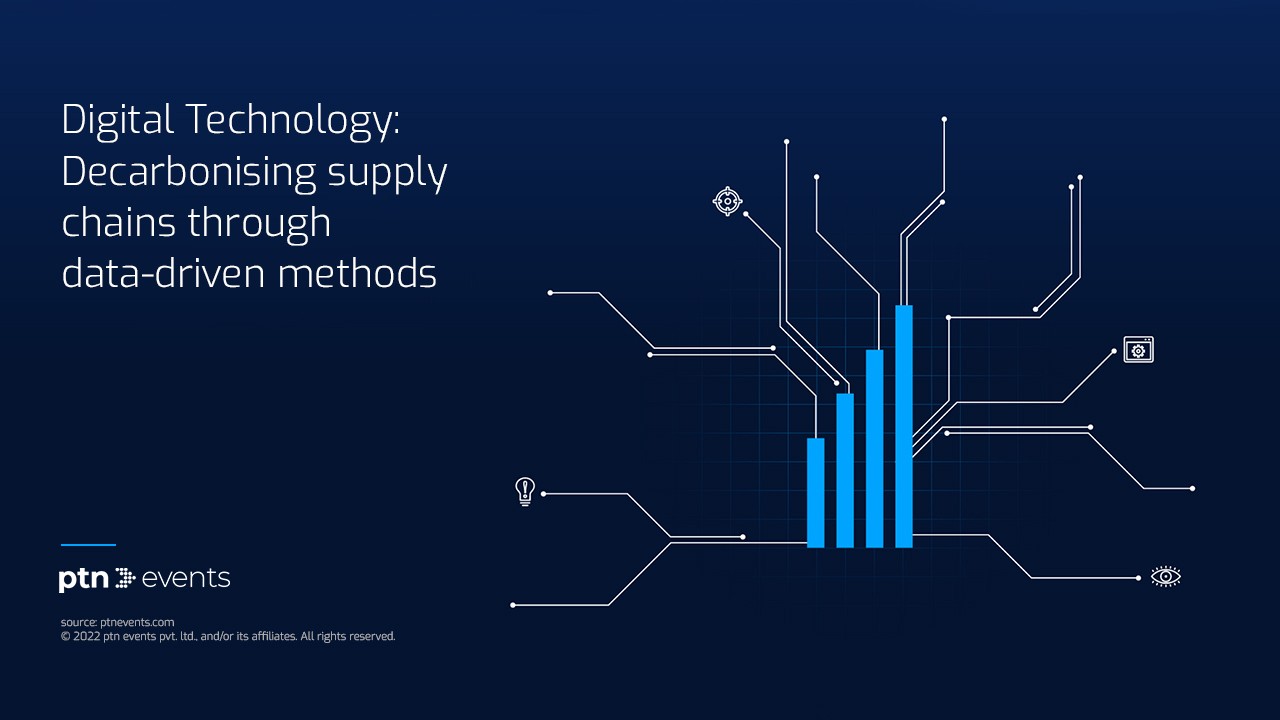 Digital Technology: Decarbonising supply chains through data-driven methods

ptn events

source: ptnevents.com
© 2022 ptn events pvt. ltd., and/or its affiliates. All rights reserved.